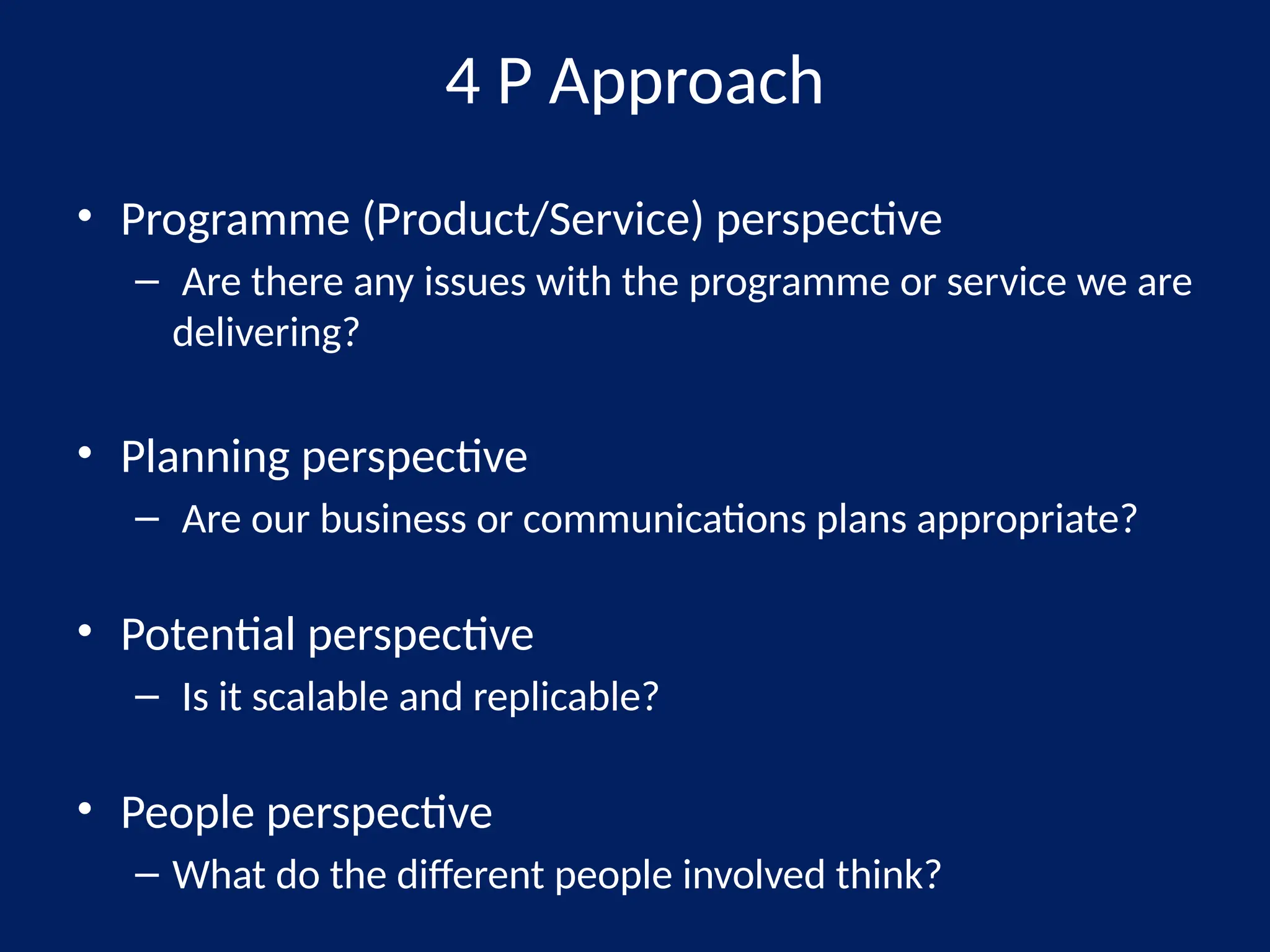 4 P Approach

• Programme (Product/Service) perspective
– Are there any issues with the programme or service we are delivering?

• Planning perspective
– Are our business or communications plans appropriate?

• Potential perspective
– Is it scalable and replicable?

• People perspective
– What do the different people involved think?